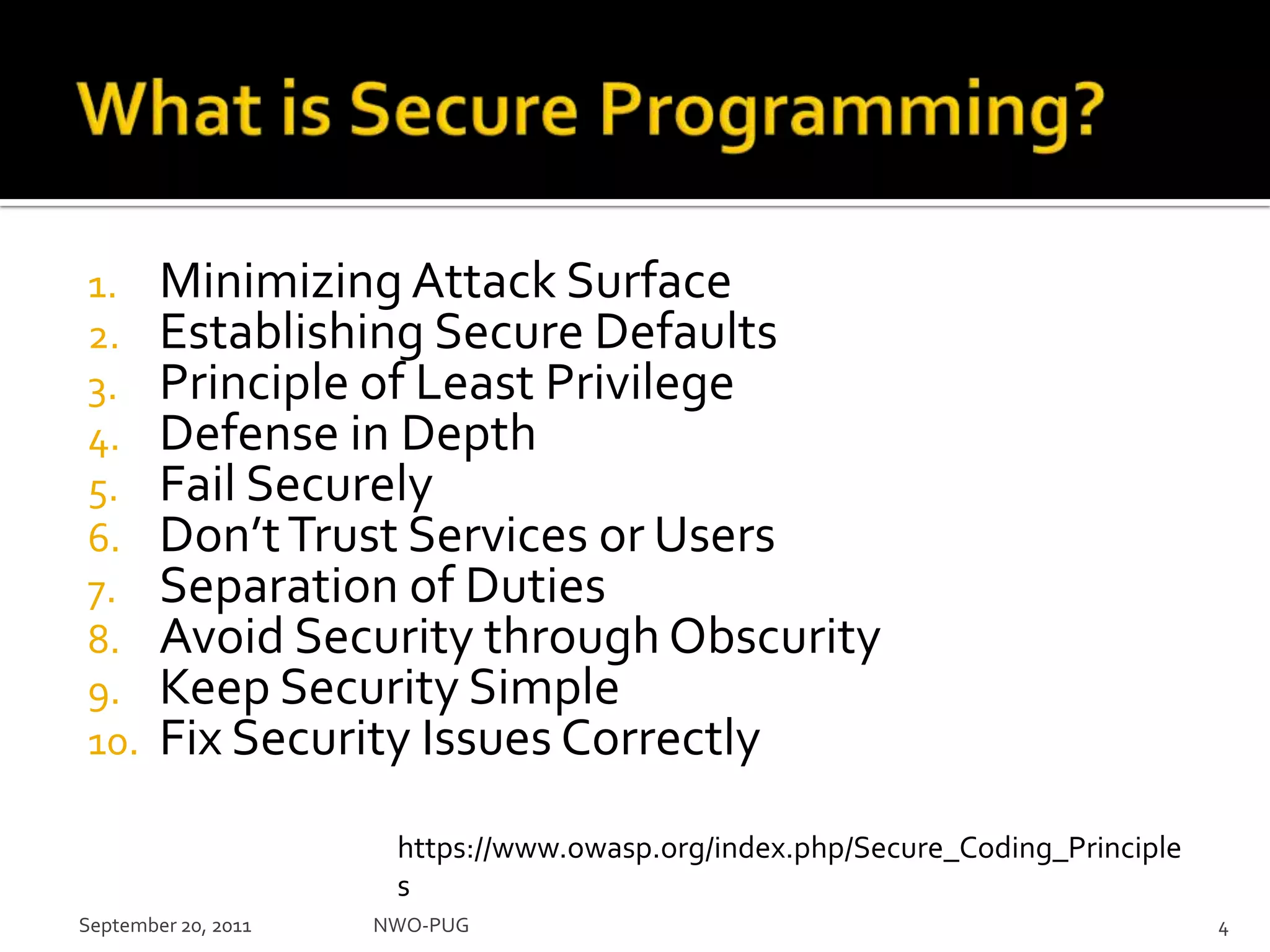 What is Secure Programming?

1. Minimizing Attack Surface
2. Establishing Secure Defaults
3. Principle of Least Privilege
4. Defense in Depth
5. Fail Securely
6. Don't Trust Services or Users
7. Separation of Duties
8. Avoid Security through Obscurity
9. Keep Security Simple
10. Fix Security Issues Correctly

https://www.owasp.org/index.php/Secure_Coding_Principles

September 20, 2011 NWO-PUG 4